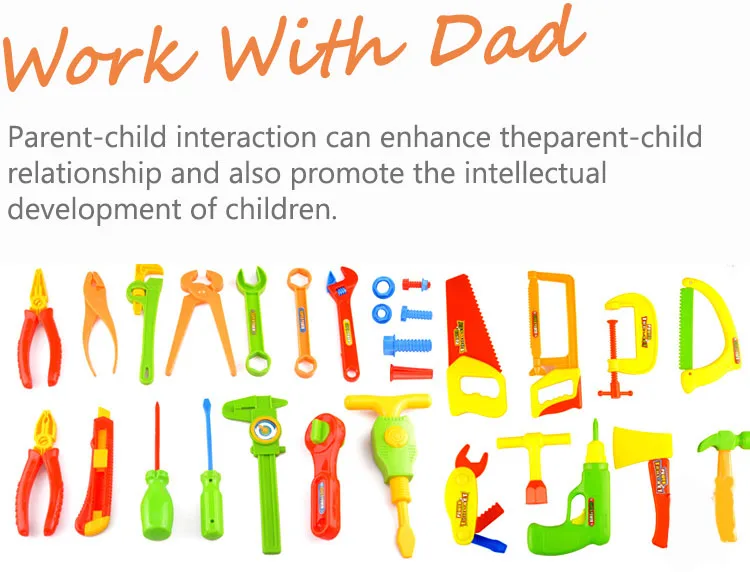 Work With Dad

Parent-child interaction can enhance theparent-child relationship and also promote the intellectual development of children.